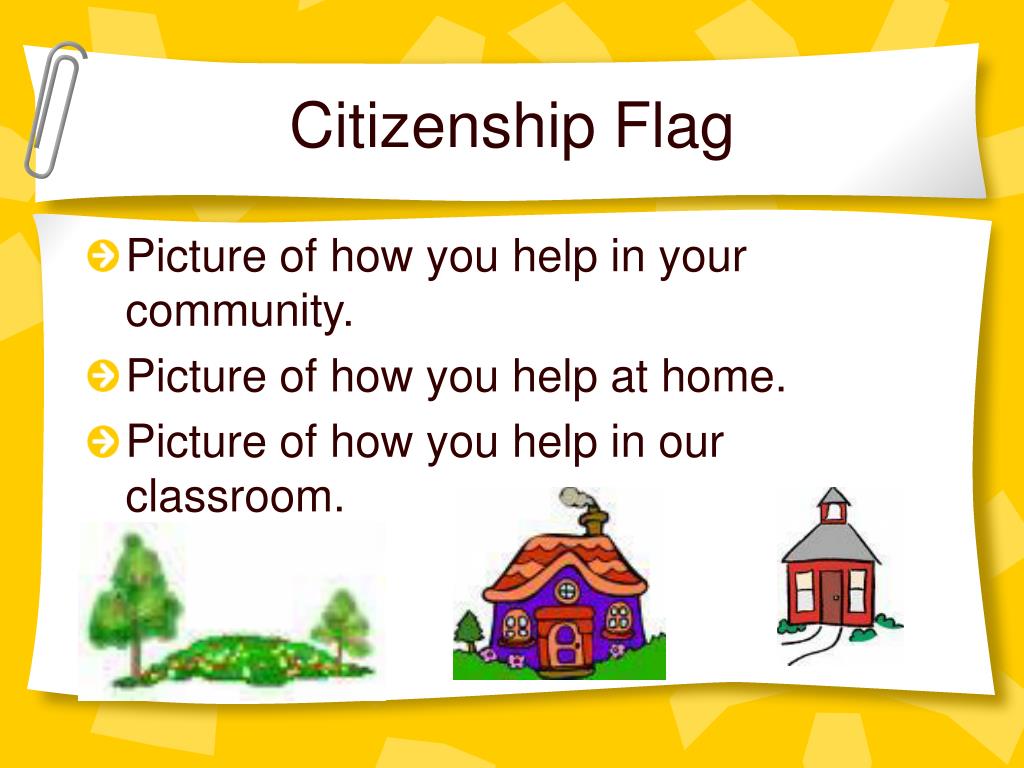 Citizenship Flag

Picture of how you help in your community.

Picture of how you help at home.

Picture of how you help in our classroom.